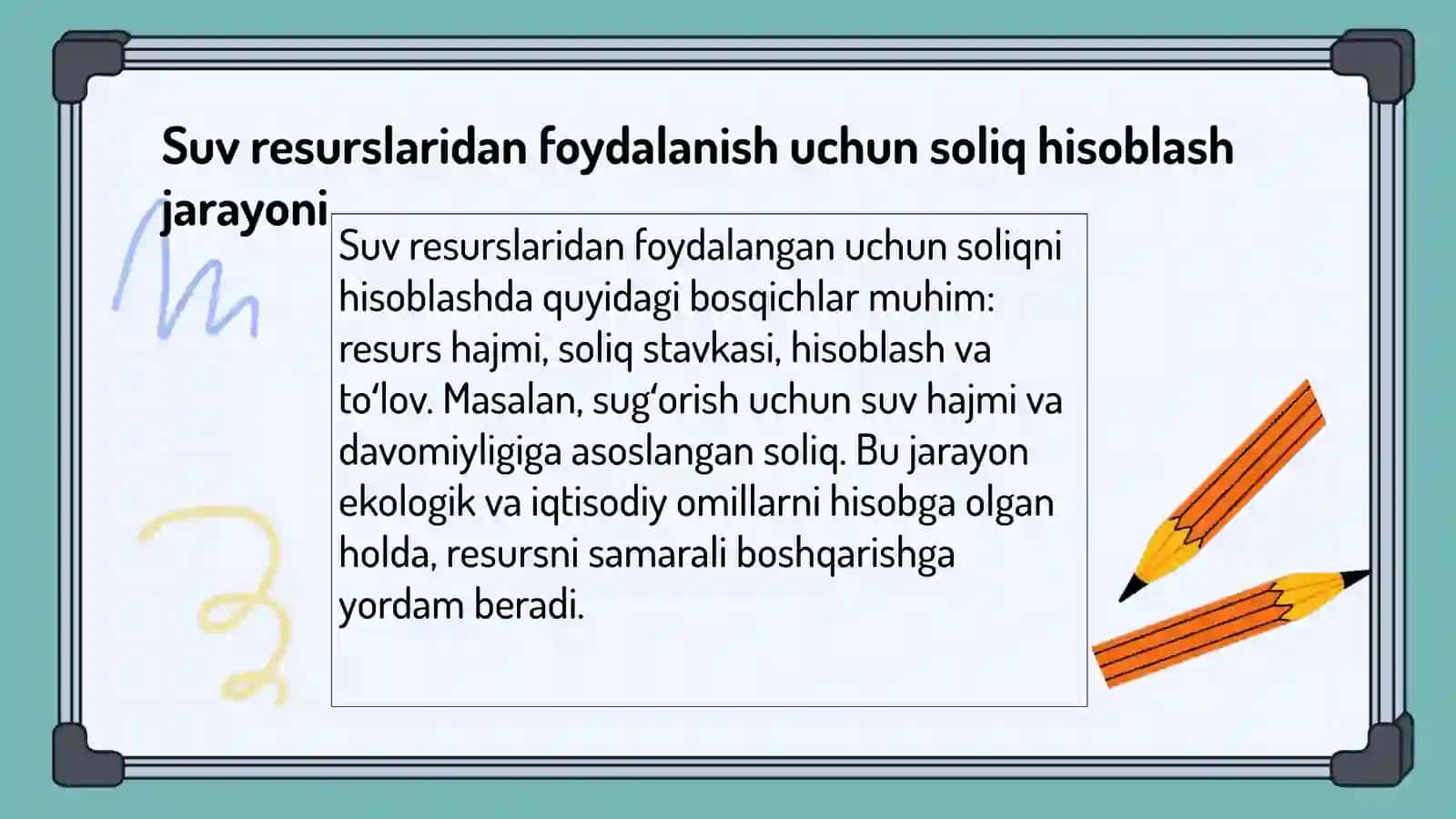 Suv resurslaridan foydalanish uchun soliq hisoblash jarayoni

Suv resurslaridan foydalangan uchun soliqni hisoblashda quyidagi bosqichlar muhim: resurs hajmi, soliq stavkasi, hisoblash va to‘lov. Masalan, sug‘orish uchun suv hajmi va davomiyligiga asoslangan soliq. Bu jarayon ekologik va iqtisodiy omillarni hisobga olgan holda, resursni samarali boshqarishga yordam beradi.